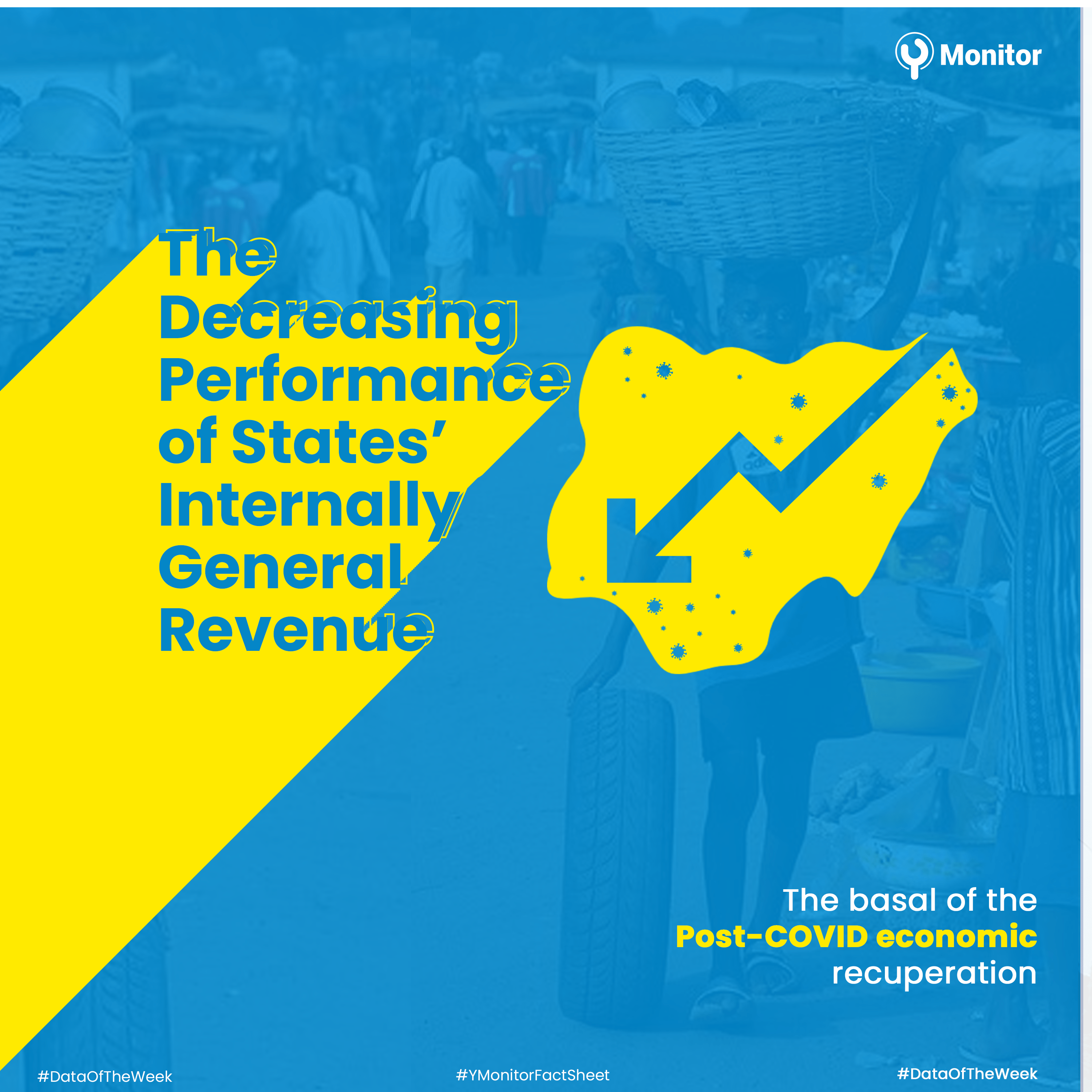 Monitor

The Decreasing Performance of States' Internally General Revenue

The basal of the Post-COVID economic recuperation

#DataOfTheWeek

#YMonitorFactSheet

#DataOfTheWeek